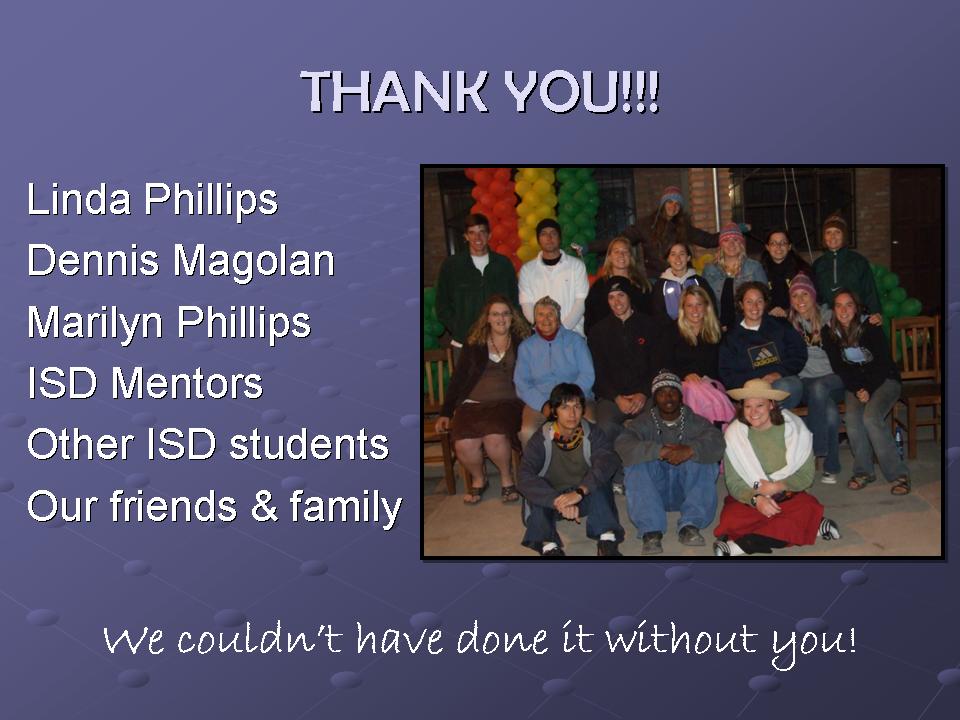 THANK YOU!!!

Linda Phillips
Dennis Magolan
Marilyn Phillips
ISD Mentors
Other ISD students
Our friends & family

We couldn't have done it without you!